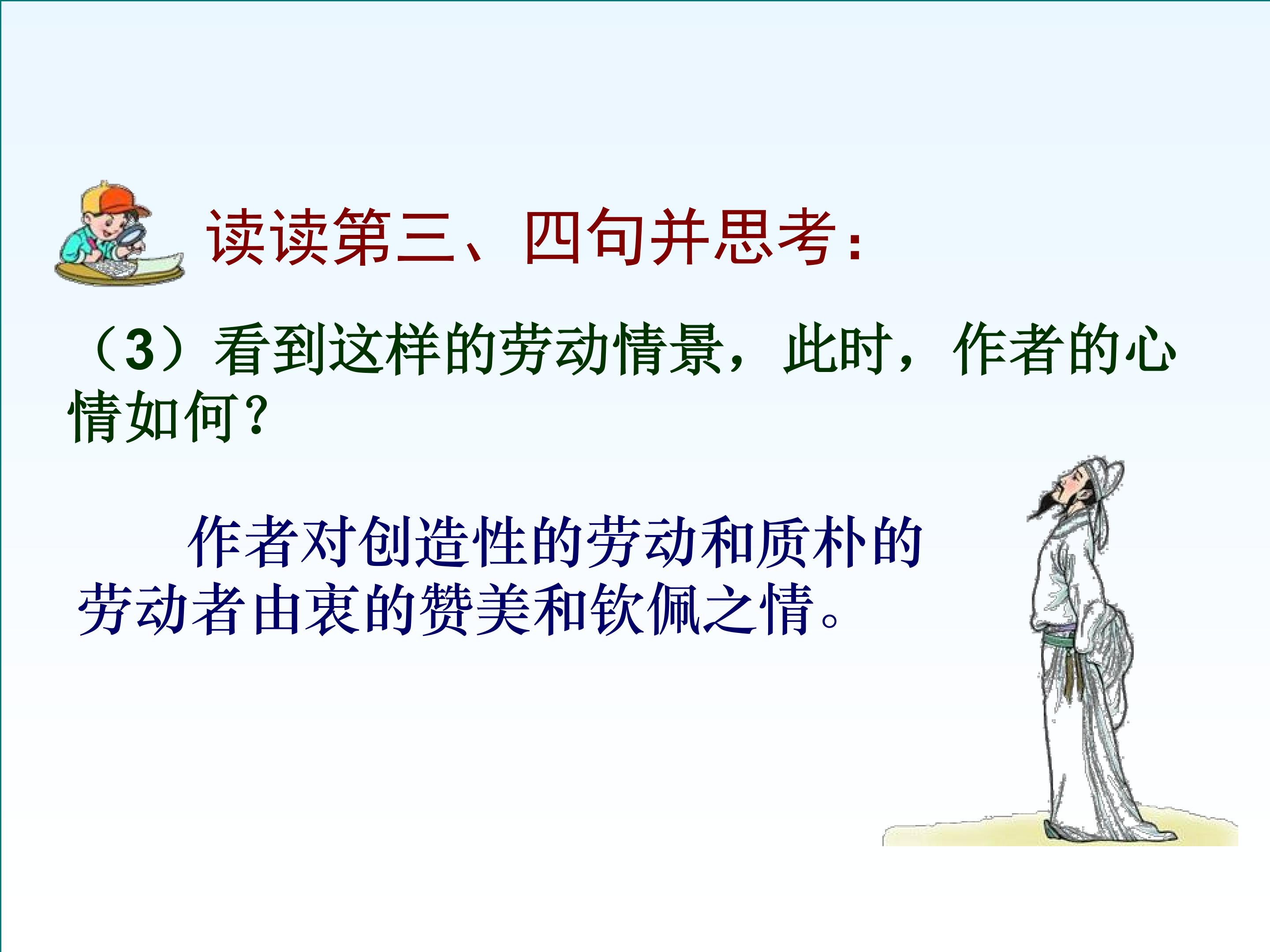 读读第三、四句并思考：

（3）看到这样的劳动情景，此时，作者的心情如何?

作者对创造性的劳动和质朴的劳动者由衷的赞美和钦佩之情。